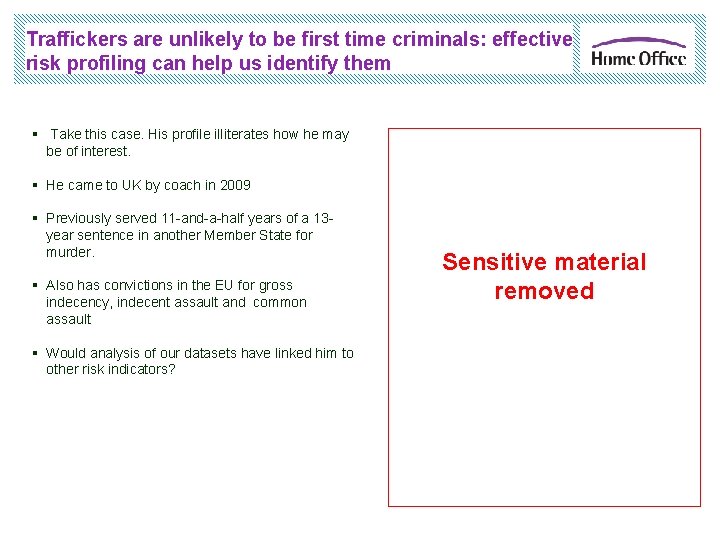 Traffickers are unlikely to be first time criminals: effective risk profiling can help us identify them

Home Office

▪ Take this case. His profile illiterates how he may be of interest.

▪ He came to UK by coach in 2009

▪ Previously served 11-and-a-half years of a 13-year sentence in another Member State for murder.

▪ Also has convictions in the EU for gross indecency, indecent assault and common assault

▪ Would analysis of our datasets have linked him to other risk indicators?

Sensitive material removed